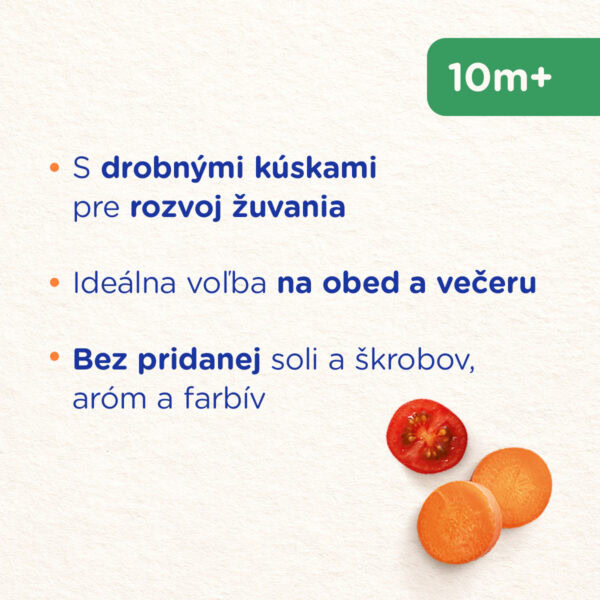 10m+

• S drobnými kúskami pre rozvoj žuvania

• Ideálna voľba na obed a večeru

• Bez pridanej soli a škrobov, aróm a farbív